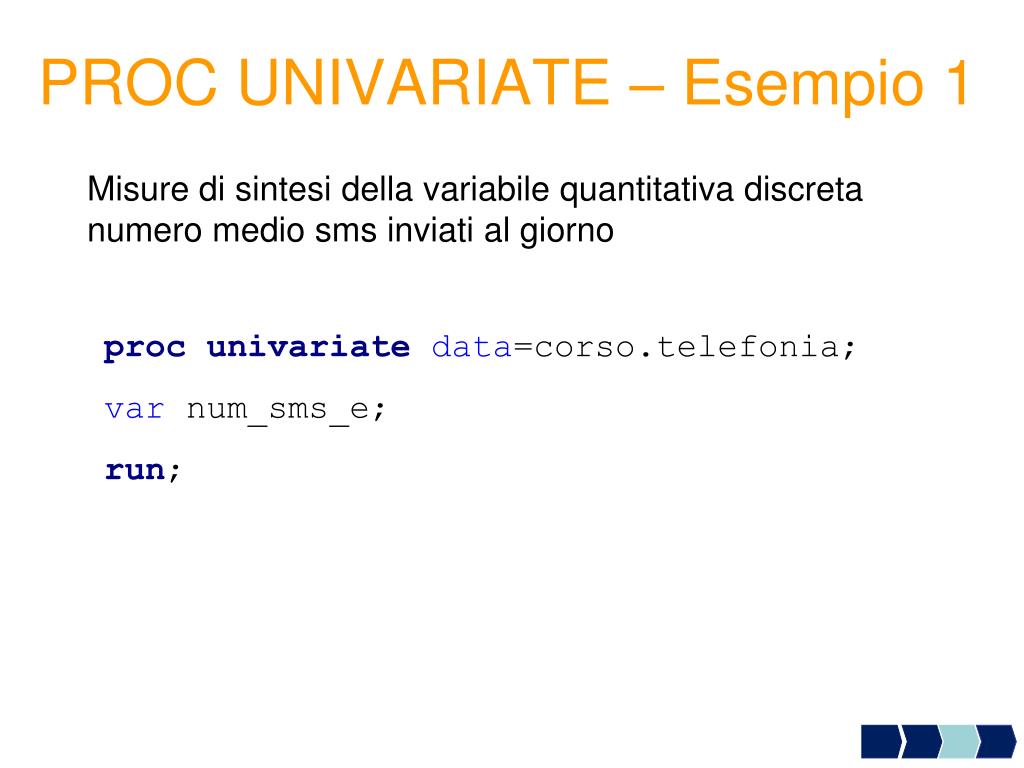 PROC UNIVARIATE – Esempio 1

Misure di sintesi della variabile quantitativa discreta numero medio sms inviati al giorno

proc univariate data=corso.telefonia;

var num_sms_e;

run;